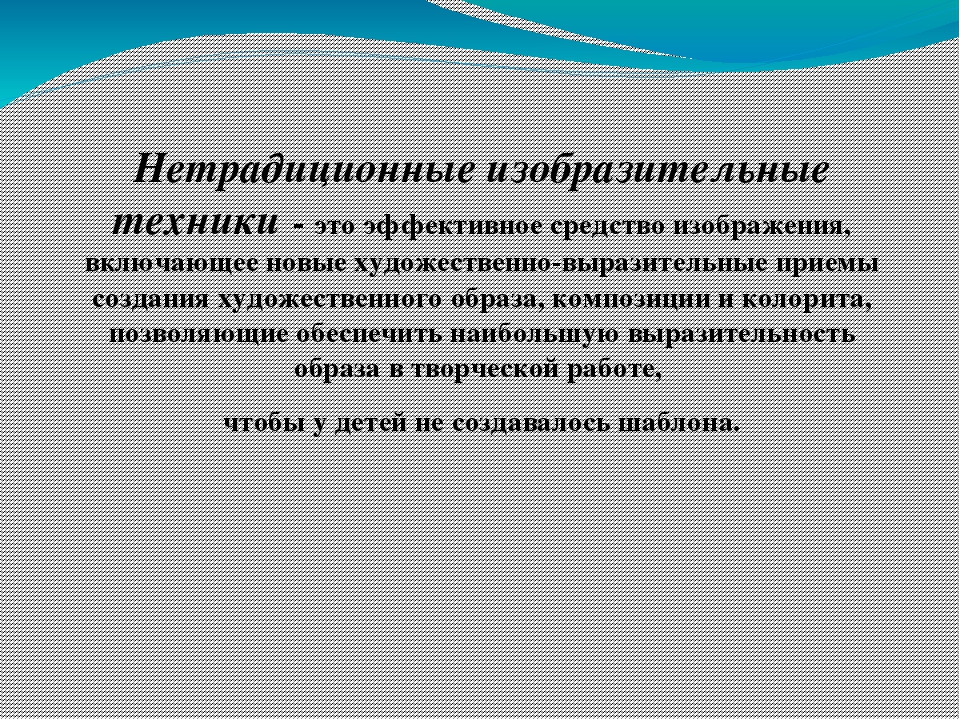 Нетрадиционные изобразительные техники - это эффективное средство изображения, включающее новые художественно-выразительные приемы создания художественного образа, композиции и колорита, позволяющие обеспечить наибольшую выразительность образа в творческой работе,

чтобы у детей не создавалось шаблона.